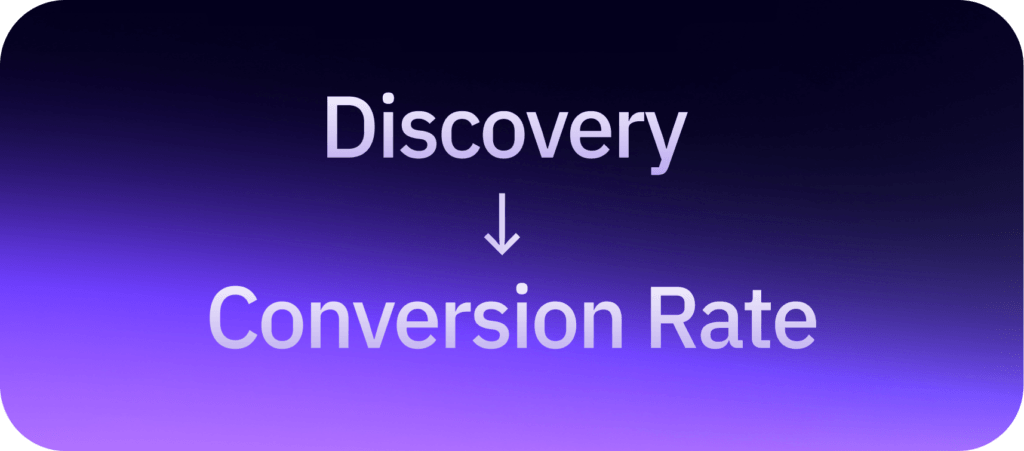 Discovery
↓
Conversion Rate